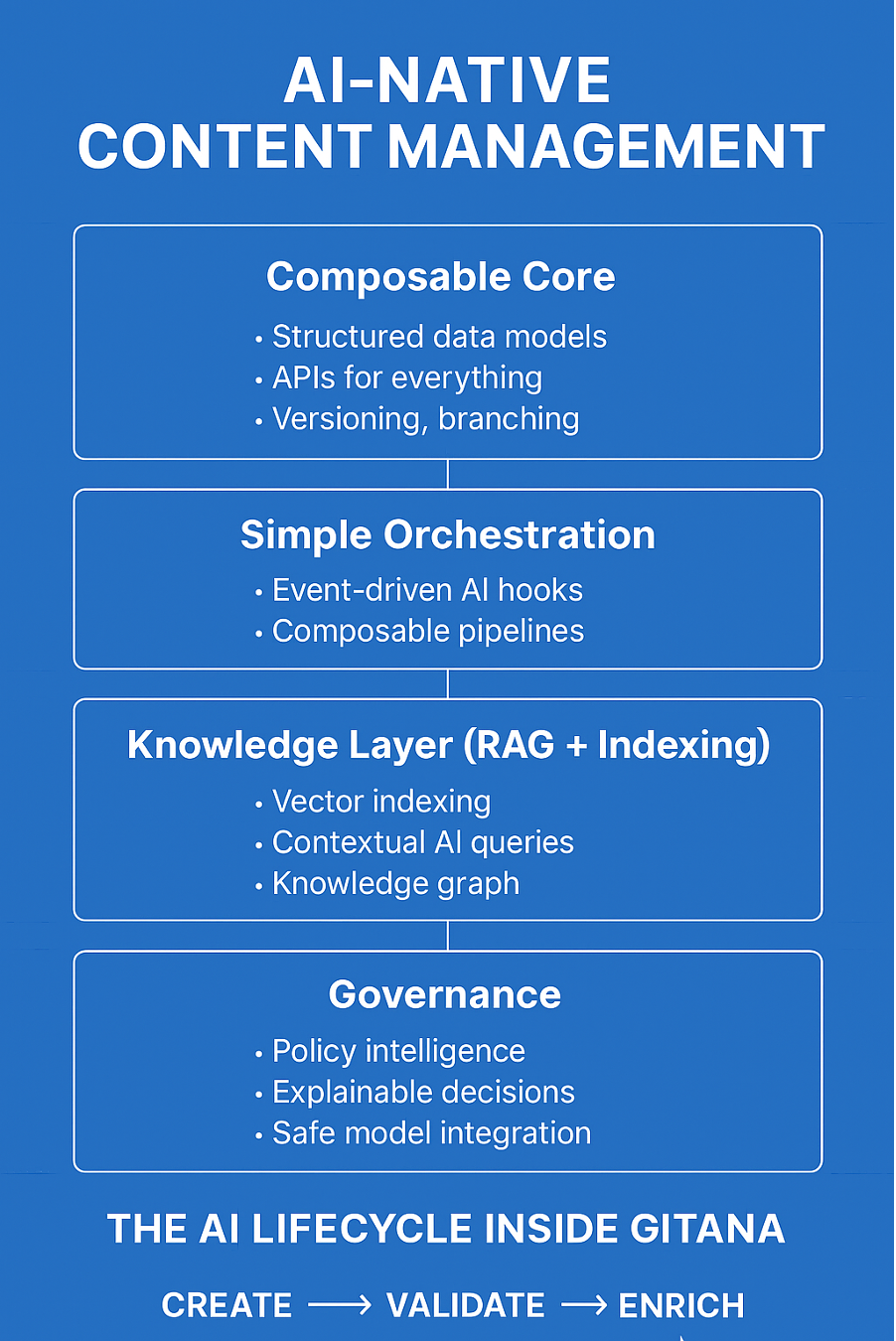 AI-NATIVE
CONTENT MANAGEMENT

Composable Core
• Structured data models
• APIs for everything
• Versioning, branching

Simple Orchestration
• Event-driven AI hooks
• Composable pipelines

Knowledge Layer (RAG + Indexing)
• Vector indexing
• Contextual AI queries
• Knowledge graph

Governance
• Policy intelligence
• Explainable decisions
• Safe model integration

THE AI LIFECYCLE INSIDE GITANA

CREATE ⟶ VALIDATE ⟶ ENRICH